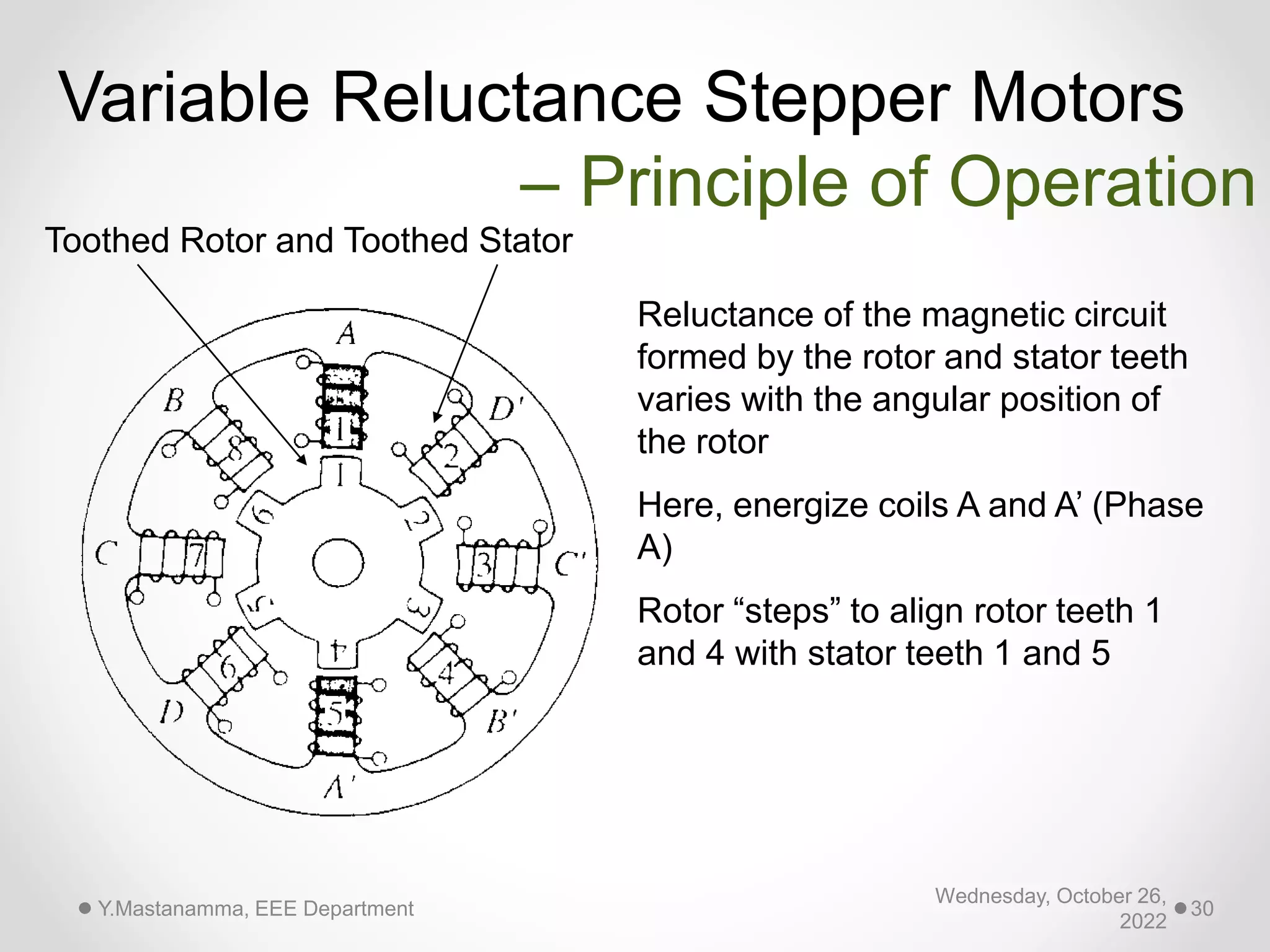 Variable Reluctance Stepper Motors
– Principle of Operation

Toothed Rotor and Toothed Stator

A
B
D'
C
C'
D
B'
A'
1
2
3
4
5
6
7
8
1
2
3
4
5
6

Reluctance of the magnetic circuit formed by the rotor and stator teeth varies with the angular position of the rotor

Here, energize coils A and A’ (Phase A)

Rotor “steps” to align rotor teeth 1 and 4 with stator teeth 1 and 5

Y.Mastanamma, EEE Department

Wednesday, October 26, 2022

30